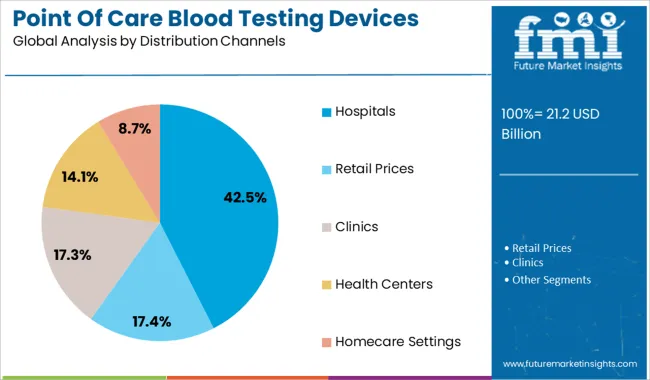 Point Of Care Blood Testing Devices
Global Analysis by Distribution Channels

fmi
Future Market Insights

8.7%
14.1%
42.5%
17.3%
17.4%

Hospitals
Retail Prices
Clinics
Health Centers
Homecare Settings

100%= 21.2 USD Billion

• Retail Prices
• Clinics
• Other Segments

www.futuremarketinsights.com